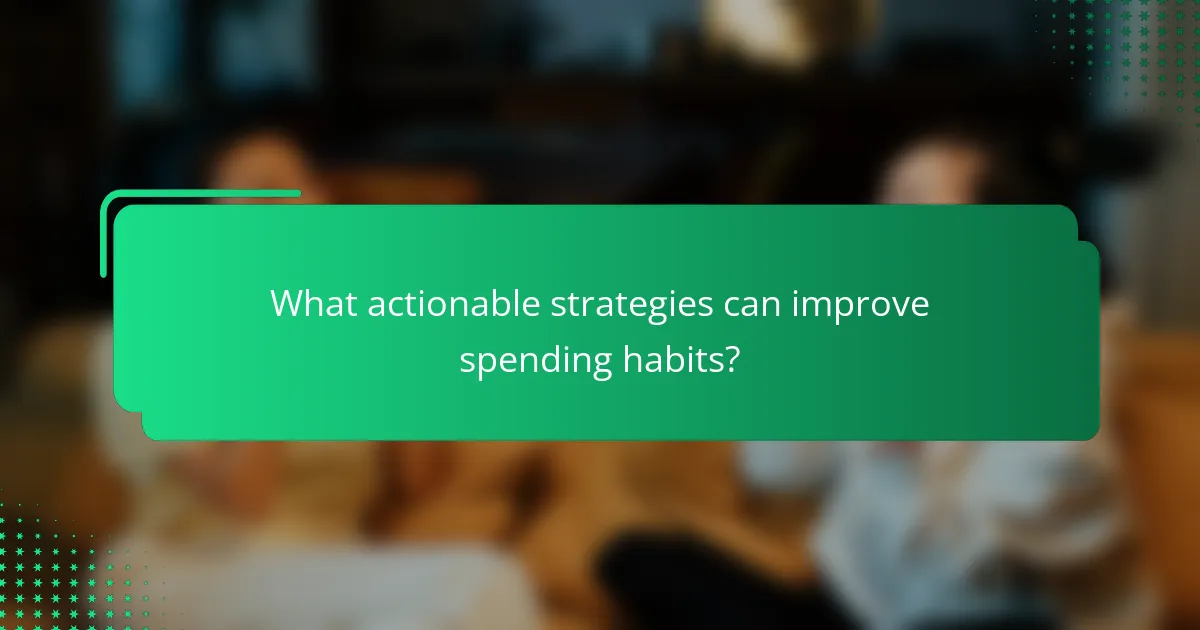 What actionable strategies can improve spending habits?